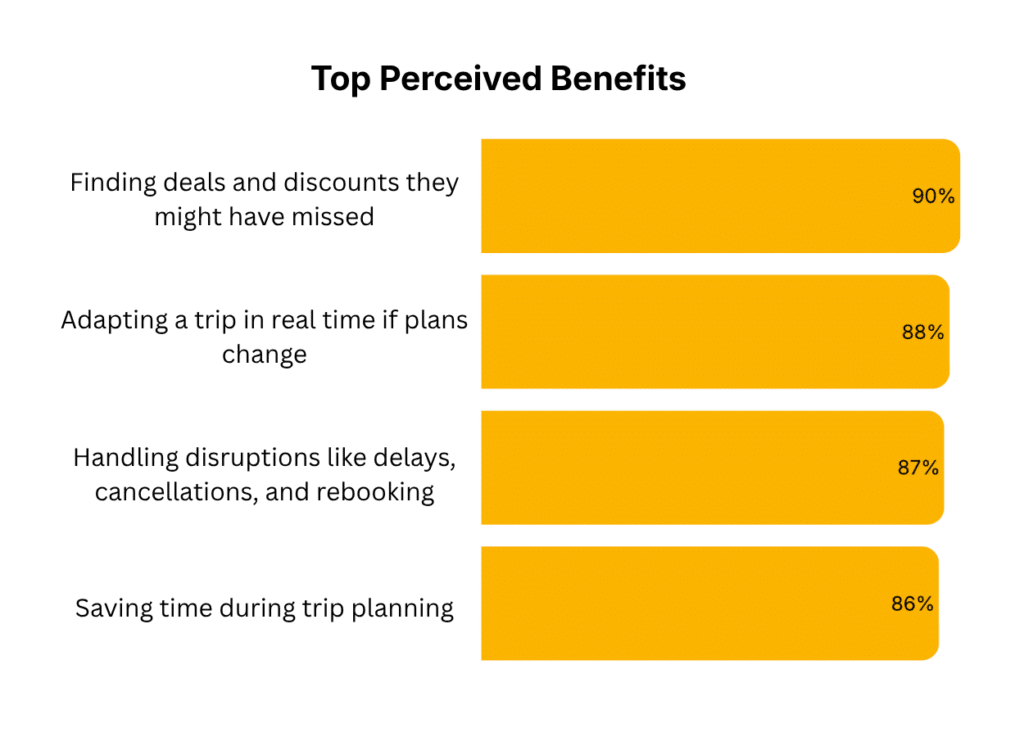 Top Perceived Benefits

Finding deals and discounts they might have missed
90%

Adapting a trip in real time if plans change
88%

Handling disruptions like delays, cancellations, and rebooking
87%

Saving time during trip planning
86%